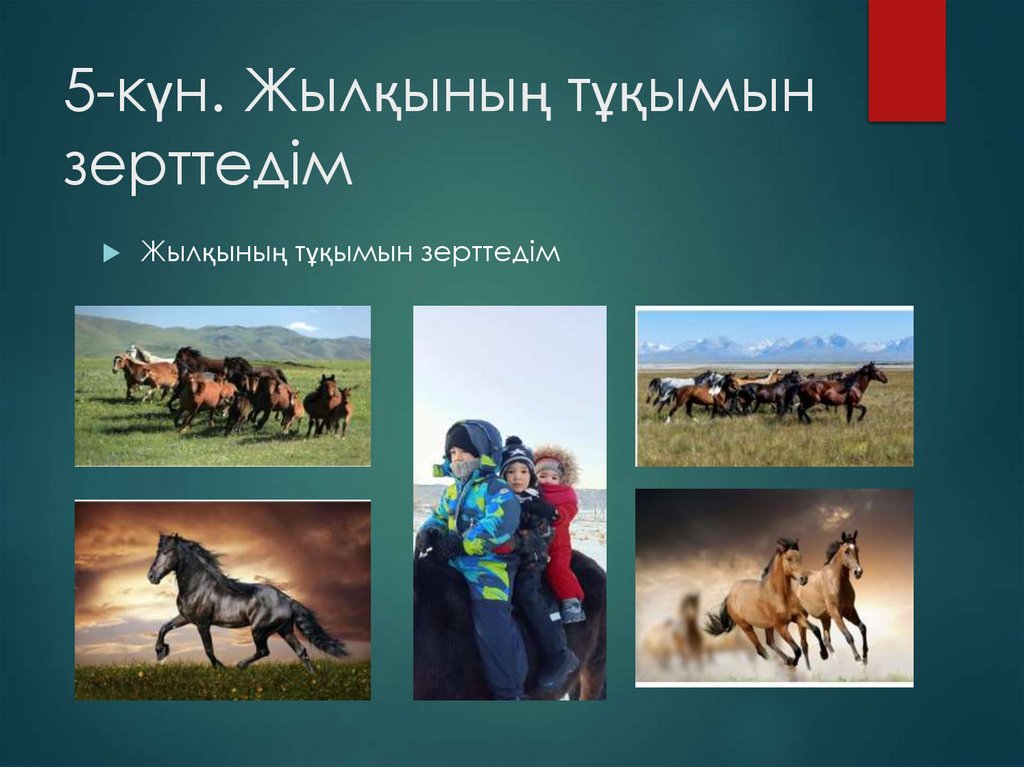 5-күн. Жылқының тұқымын зерттедім

Жылқының тұқымын зерттедім